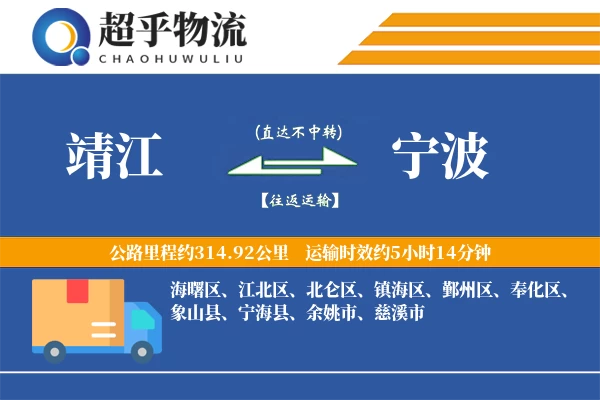 超乎物流
CHAOHUWULIU

靖江

(直达不中转)

【往返运输】

宁波

公路里程约314.92公里 运输时效约5小时14分钟

海曙区、江北区、北仑区、镇海区、鄞州区、奉化区、象山县、宁海县、余姚市、慈溪市